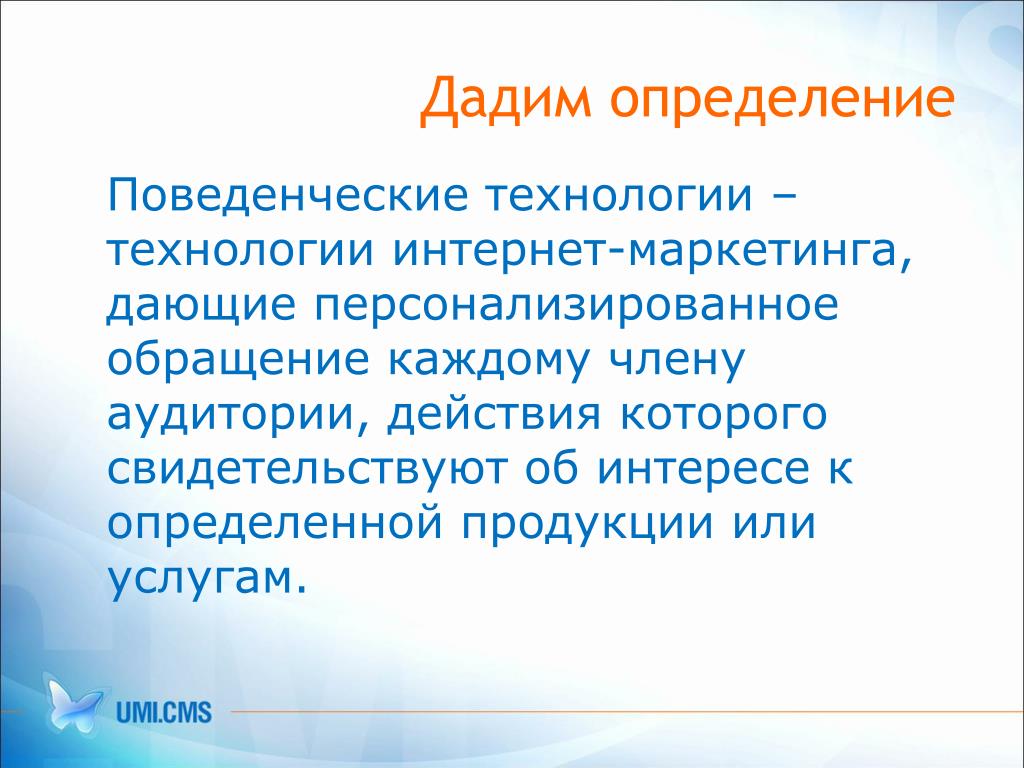 Дадим определение

Поведенческие технологии – технологии интернет-маркетинга, дающие персонализированное обращение каждому члену аудитории, действия которого свидетельствуют об интересе к определенной продукции или услугам.

UMI.CMS